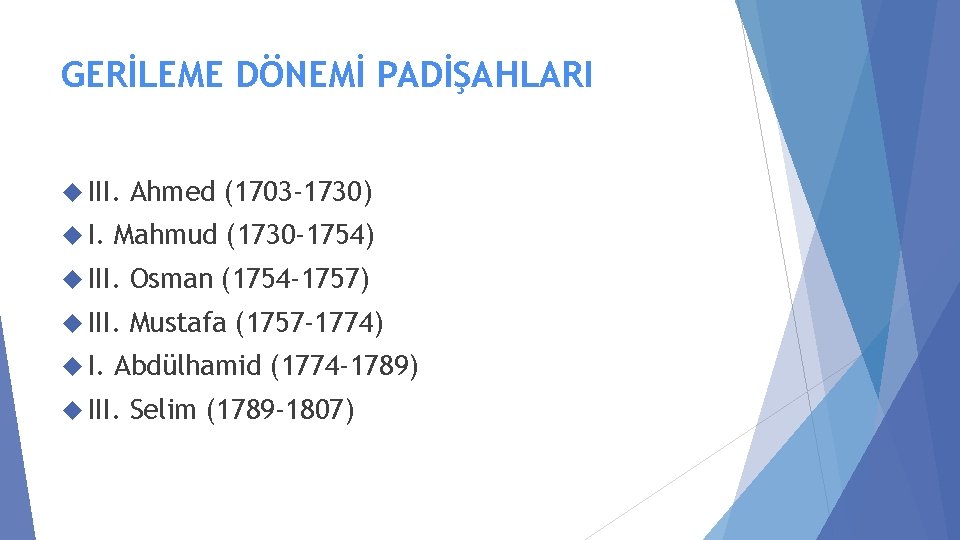 GERİLEME DÖNEMİ PADİŞAHLARI

III. Ahmed (1703-1730)
I. Mahmud (1730-1754)
III. Osman (1754-1757)
III. Mustafa (1757-1774)
I. Abdülhamid (1774-1789)
III. Selim (1789-1807)